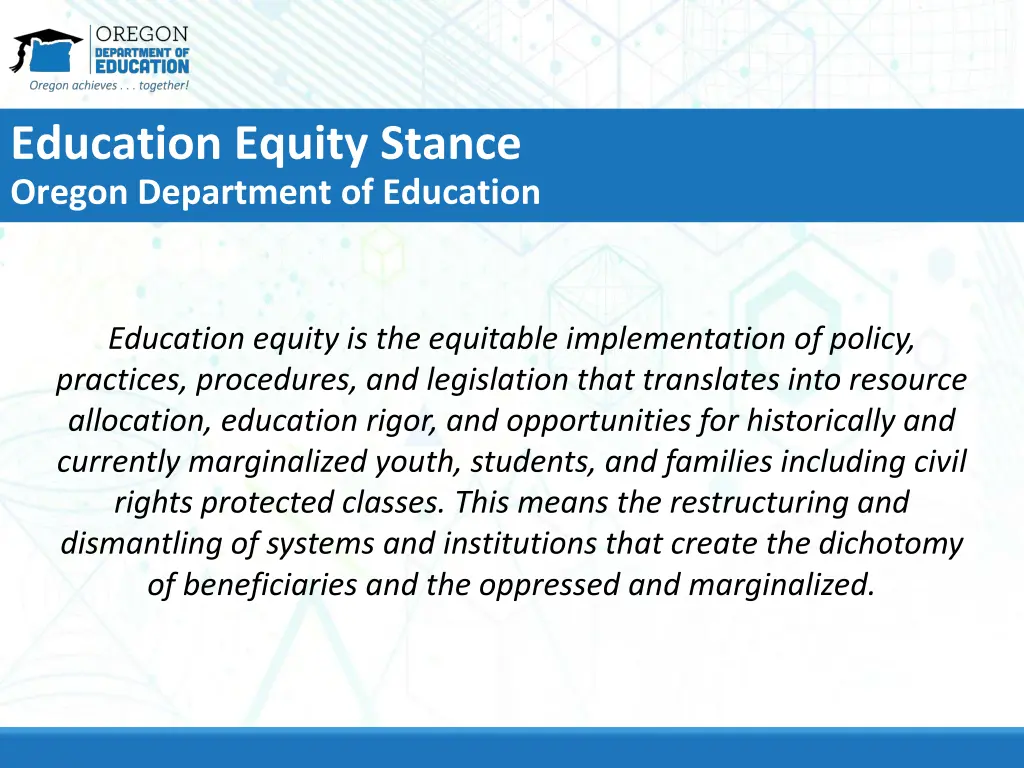 OREGON
DEPARTMENT OF
EDUCATION
Oregon achieves . . . together!

Education Equity Stance
Oregon Department of Education

Education equity is the equitable implementation of policy, practices, procedures, and legislation that translates into resource allocation, education rigor, and opportunities for historically and currently marginalized youth, students, and families including civil rights protected classes. This means the restructuring and dismantling of systems and institutions that create the dichotomy of beneficiaries and the oppressed and marginalized.